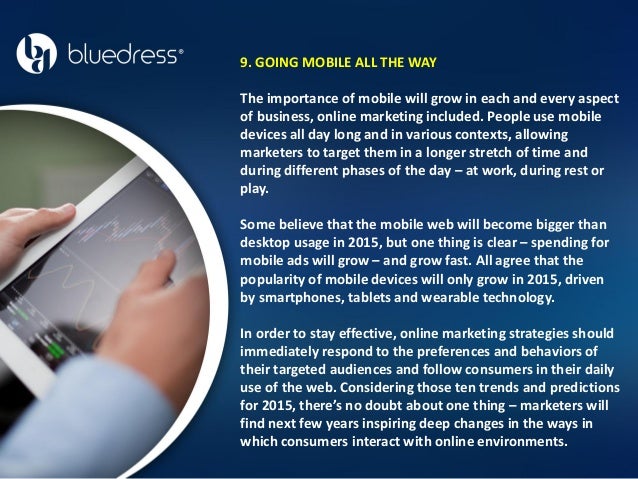 bluedress®

9. GOING MOBILE ALL THE WAY

The importance of mobile will grow in each and every aspect of business, online marketing included. People use mobile devices all day long and in various contexts, allowing marketers to target them in a longer stretch of time and during different phases of the day – at work, during rest or play.

Some believe that the mobile web will become bigger than desktop usage in 2015, but one thing is clear – spending for mobile ads will grow – and grow fast. All agree that the popularity of mobile devices will only grow in 2015, driven by smartphones, tablets and wearable technology.

In order to stay effective, online marketing strategies should immediately respond to the preferences and behaviors of their targeted audiences and follow consumers in their daily use of the web. Considering those ten trends and predictions for 2015, there's no doubt about one thing – marketers will find next few years inspiring deep changes in the ways in which consumers interact with online environments.